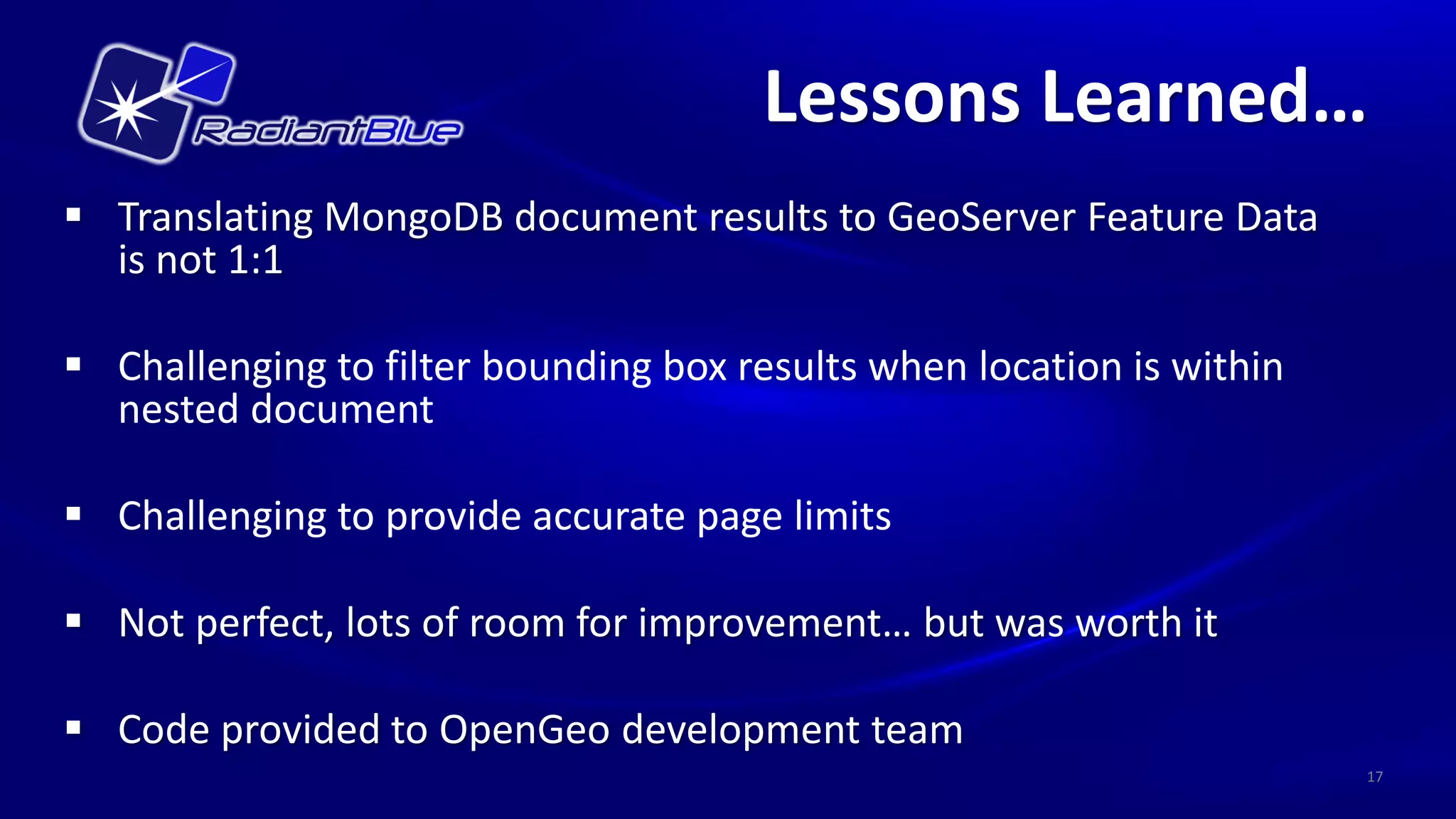 RadiantBlue

Lessons Learned…

▪ Translating MongoDB document results to GeoServer Feature Data is not 1:1

▪ Challenging to filter bounding box results when location is within nested document

▪ Challenging to provide accurate page limits

▪ Not perfect, lots of room for improvement… but was worth it

▪ Code provided to OpenGeo development team

17